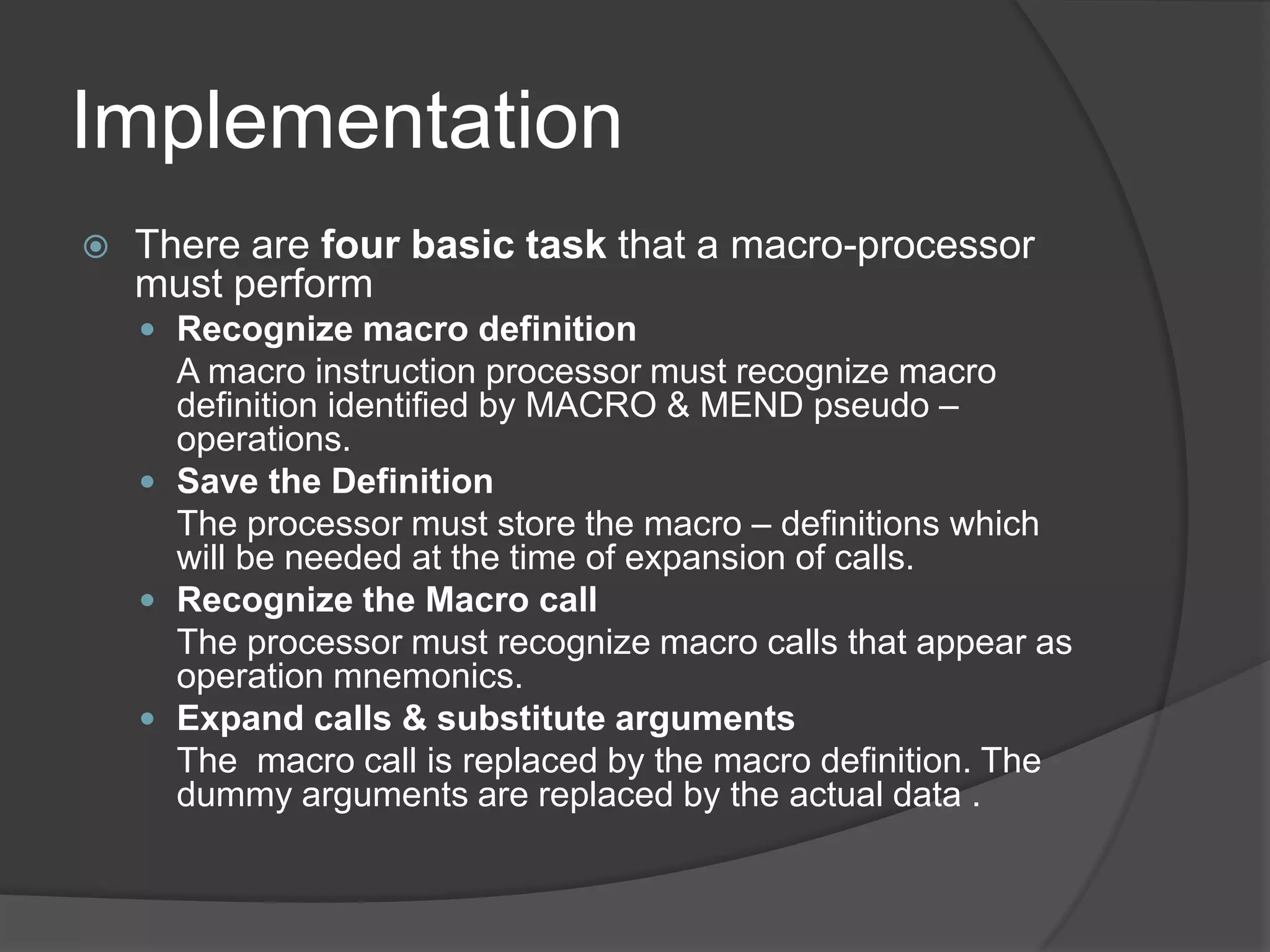 Implementation

There are four basic task that a macro-processor must perform

Recognize macro definition

A macro instruction processor must recognize macro definition identified by MACRO & MEND pseudo – operations.

Save the Definition

The processor must store the macro – definitions which will be needed at the time of expansion of calls.

Recognize the Macro call

The processor must recognize macro calls that appear as operation mnemonics.

Expand calls & substitute arguments

The  macro call is replaced by the macro definition. The dummy arguments are replaced by the actual data .